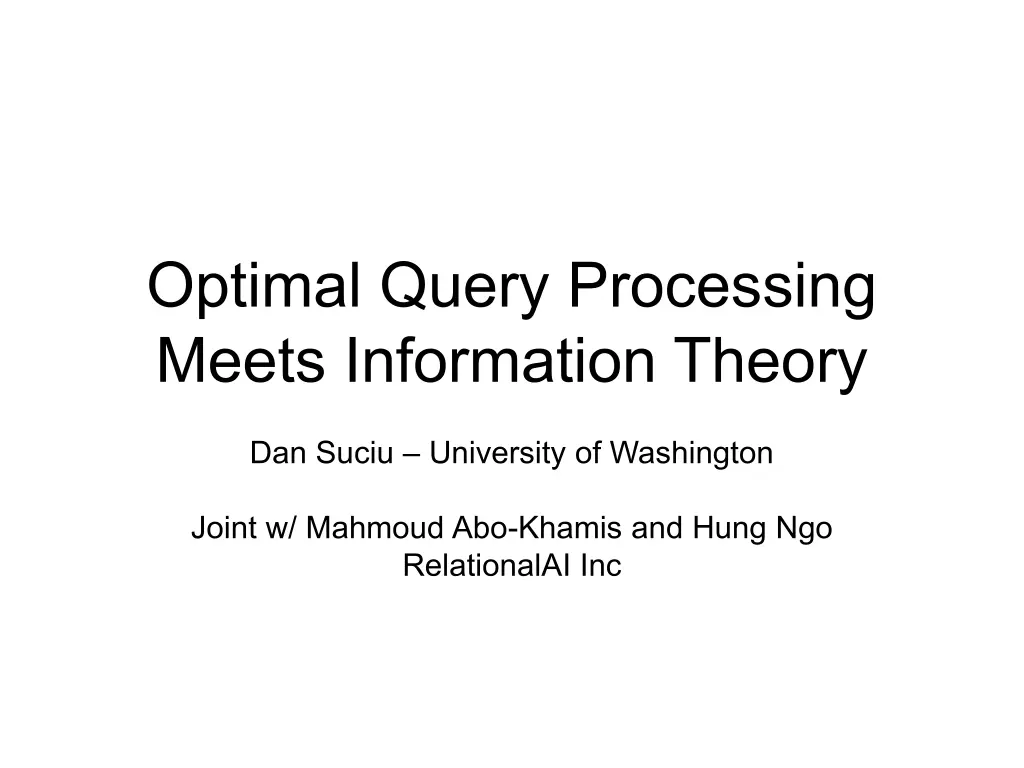 Optimal Query Processing Meets Information Theory

Dan Suciu – University of Washington

Joint w/ Mahmoud Abo-Khamis and Hung Ngo
RelationalAI Inc